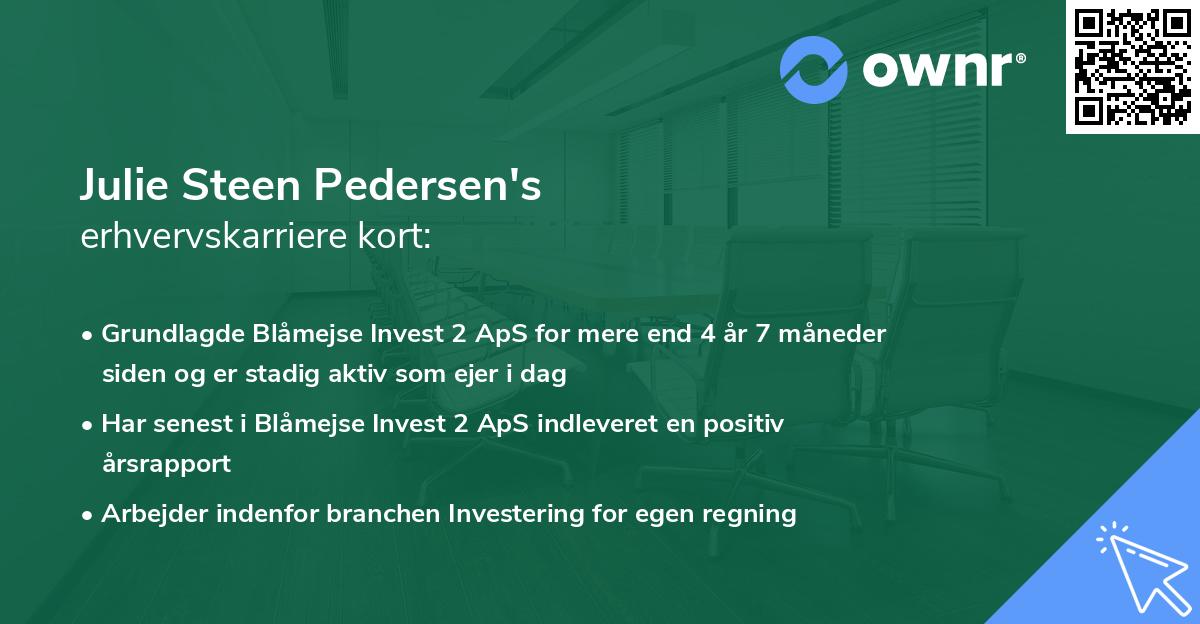 ownr®

Julie Steen Pedersen's
erhvervskarriere kort:

• Grundlagde Blåmejse Invest 2 ApS for mere end 4 år 7 måneder siden og er stadig aktiv som ejer i dag
• Har senest i Blåmejse Invest 2 ApS indleveret en positiv årsrapport
• Arbejder indenfor branchen Investering for egen regning